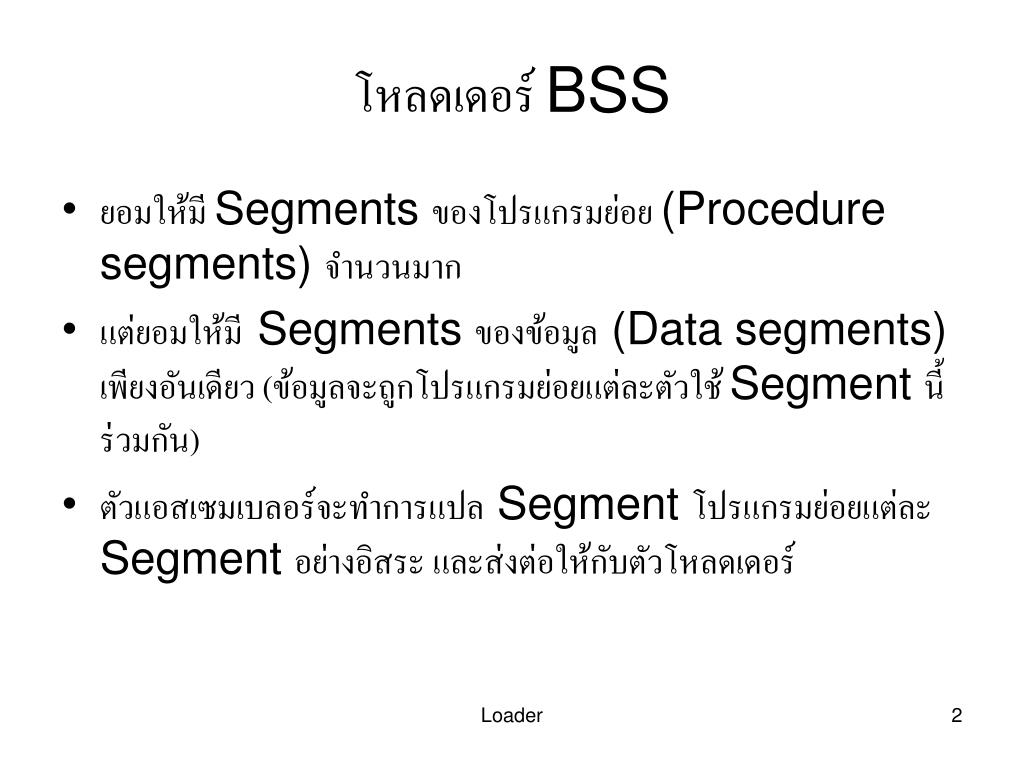 โหลดเดอร์ BSS

• ยอมให้มี Segments ของโปรแกรมย่อย (Procedure segments) จำนวนมาก

• แต่ยอมให้มี Segments ของข้อมูล (Data segments) เพียงอันเดียว (ข้อมูลจะถูกโปรแกรมย่อยแต่ละตัวใช้ Segment นี้ร่วมกัน)

• ตัวแอสเซมเบลอร์จะทำการแปล Segment โปรแกรมย่อยแต่ละ Segment อย่างอิสระ และส่งต่อให้กับตัวโหลดเดอร์

Loader

2